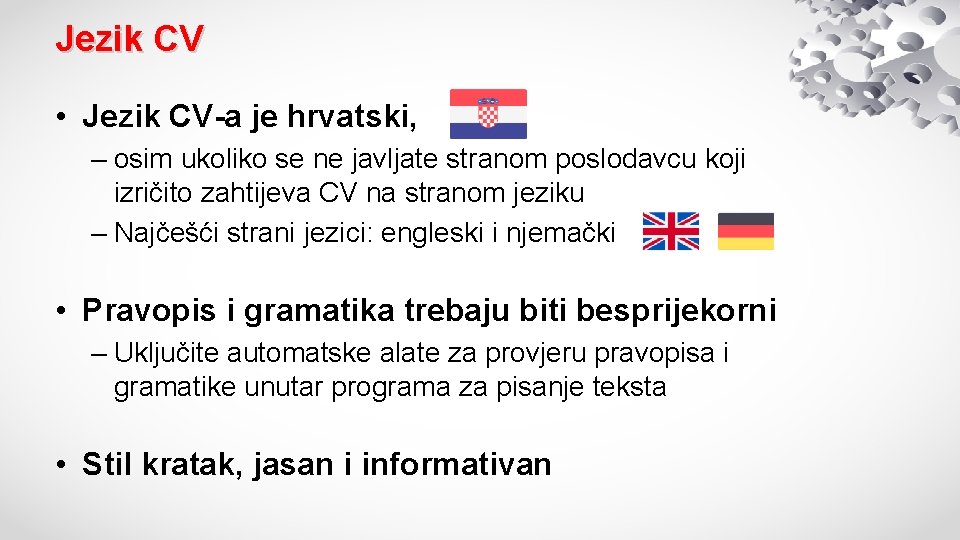 Jezik CV

• Jezik CV-a je hrvatski,
– osim ukoliko se ne javljate stranom poslodavcu koji izričito zahtijeva CV na stranom jeziku
– Najčešći strani jezici: engleski i njemački

• Pravopis i gramatika trebaju biti besprijekorni
– Uključite automatske alate za provjeru pravopisa i gramatike unutar programa za pisanje teksta

• Stil kratak, jasan i informativan